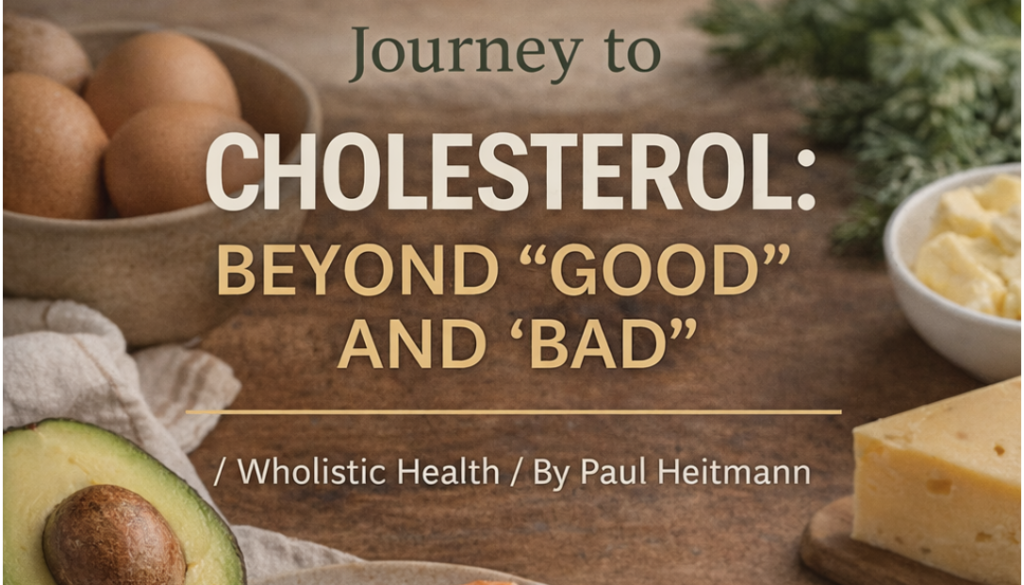 Journey to

CHOLESTEROL:

BEYOND “GOOD” AND ‘BAD”

/ Wholistic Health / By Paul Heitmann